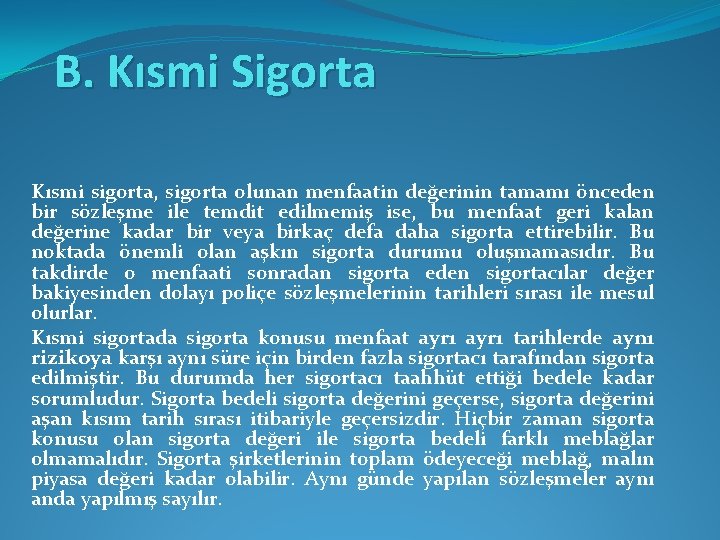 B. Kısmi Sigorta

Kısmi sigorta, sigorta olunan menfaatin değerinin tamamı önceden bir sözleşme ile temdit edilmemiş ise, bu menfaat geri kalan değerine kadar bir veya birkaç defa daha sigorta ettirebilir. Bu noktada önemli olan aşkın sigorta durumu oluşmamasıdır. Bu takdirde o menfaati sonradan sigorta eden sigortacılar değer bakiyesinden dolayı poliçe sözleşmelerinin tarihleri sırası ile mesul olurlar.

Kısmi sigortada sigorta konusu menfaat ayrı ayrı tarihlerde aynı rizikoya karşı aynı süre için birden fazla sigortacı tarafından sigorta edilmiştir. Bu durumda her sigortacı taahhüt ettiği bedele kadar sorumludur. Sigorta bedeli sigorta değerini geçerse, sigorta değerini aşan kısım tarih sırası itibariyle geçersizdir. Hiçbir zaman sigorta konusu olan sigorta değeri ile sigorta bedeli farklı meblağlar olmamalıdır. Sigorta şirketlerinin toplam ödeyeceği meblağ, malın piyasa değeri kadar olabilir. Aynı günde yapılan sözleşmeler aynı anda yapılmış sayılır.